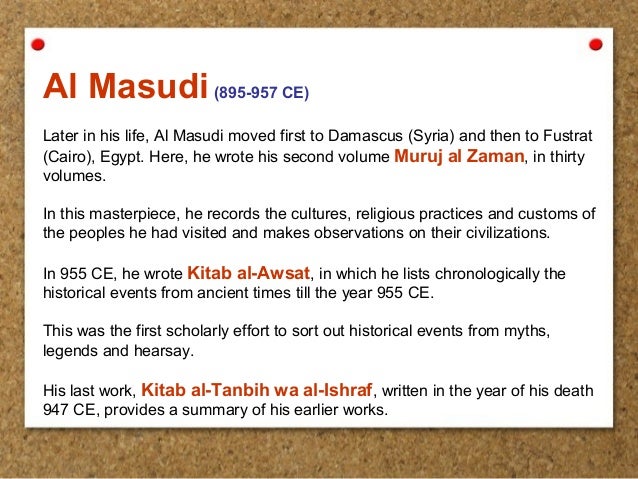 Al Masudi (895-957 CE)

Later in his life, Al Masudi moved first to Damascus (Syria) and then to Fustrat (Cairo), Egypt. Here, he wrote his second volume Muruj al Zaman, in thirty volumes.

In this masterpiece, he records the cultures, religious practices and customs of the peoples he had visited and makes observations on their civilizations.

In 955 CE, he wrote Kitab al-Awsat, in which he lists chronologically the historical events from ancient times till the year 955 CE.

This was the first scholarly effort to sort out historical events from myths, legends and hearsay.

His last work, Kitab al-Tanbih wa al-Ishraf, written in the year of his death 947 CE, provides a summary of his earlier works.